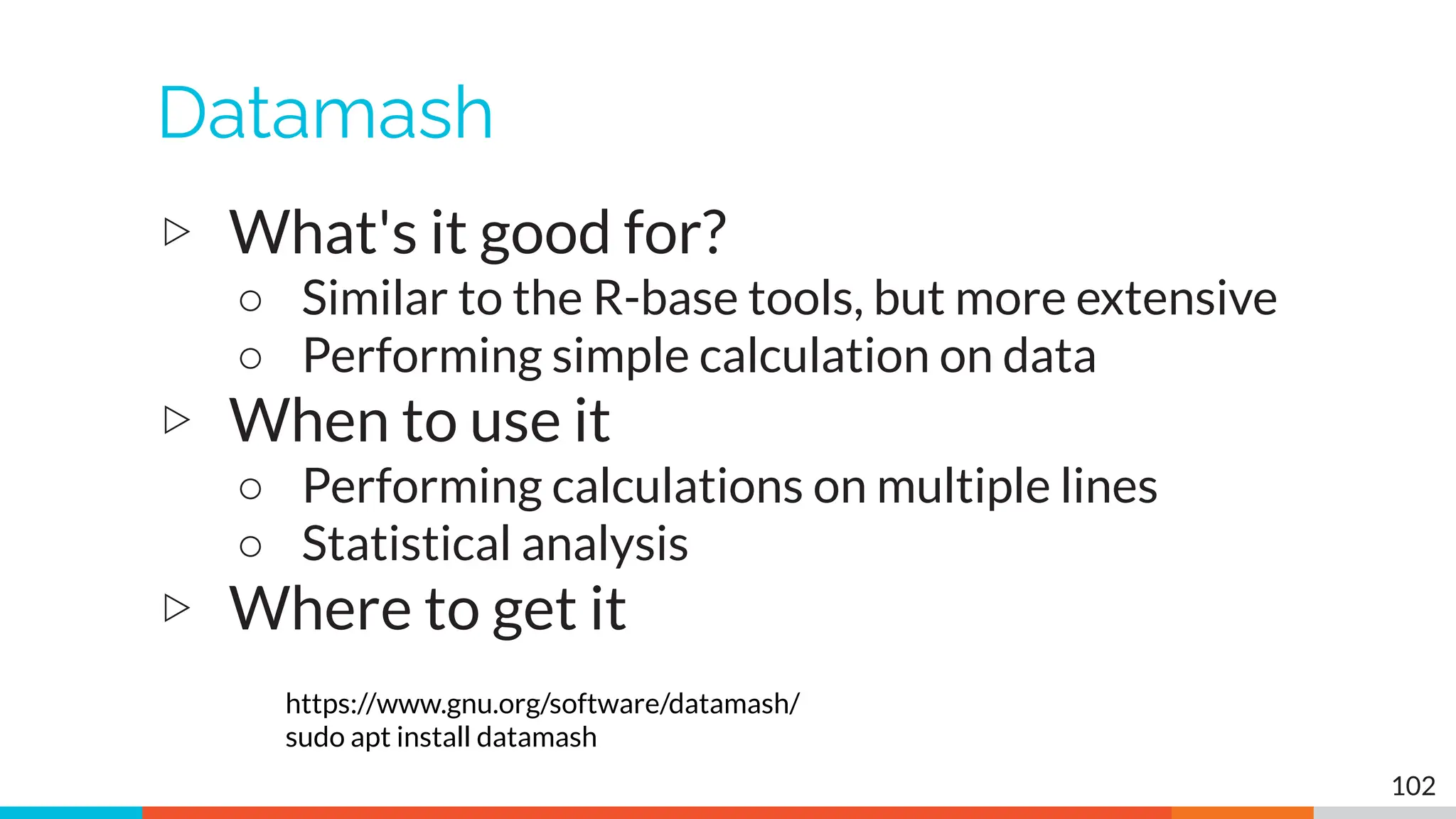 Datamash

▷ What's it good for?
○ Similar to the R-base tools, but more extensive
○ Performing simple calculation on data
▷ When to use it
○ Performing calculations on multiple lines
○ Statistical analysis
▷ Where to get it

https://www.gnu.org/software/datamash/
sudo apt install datamash

102